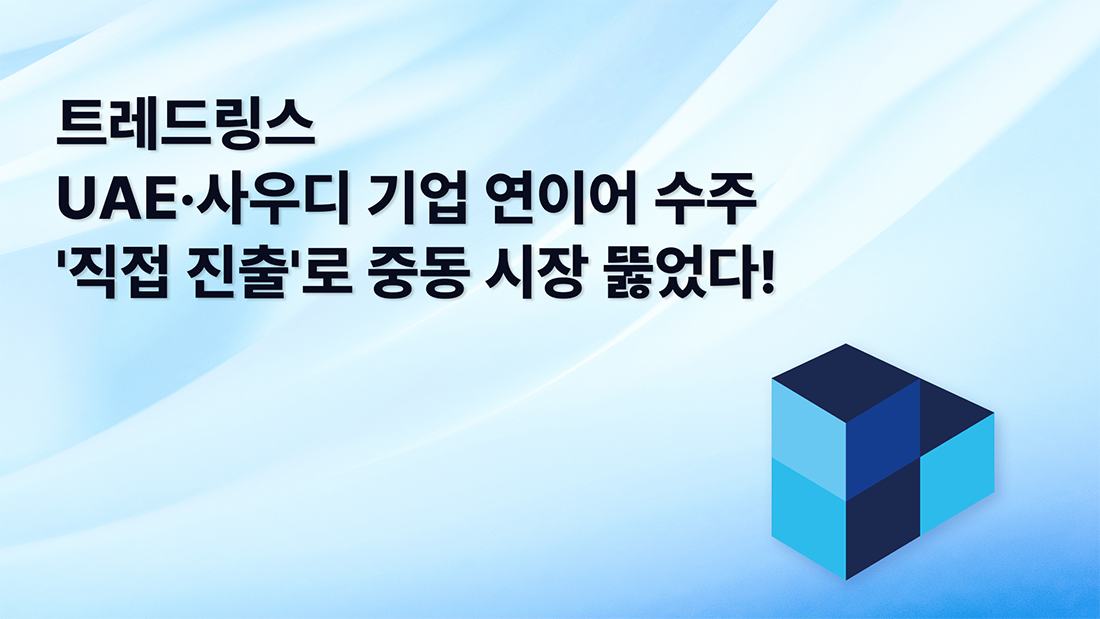 트레드링스
UAE·사우디 기업 연이어 수주
'직접 진출'로 중동 시장 뚫었다!